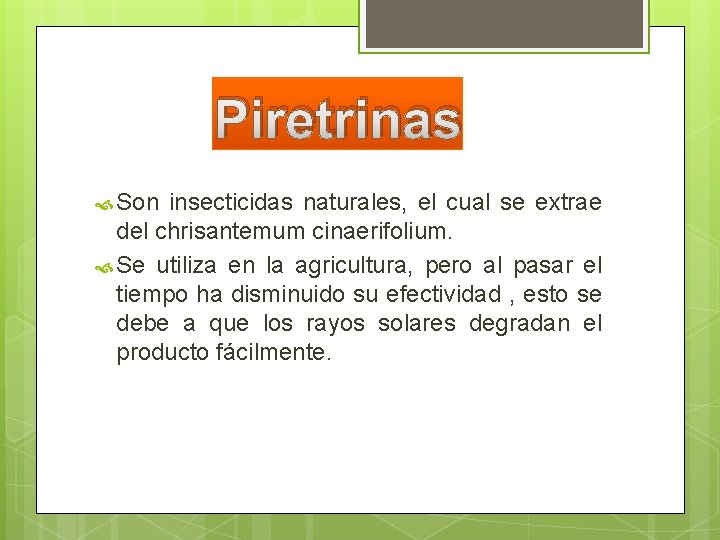 Piretrinas

Son insecticidas naturales, el cual se extrae del chrisantemum cinaerifolium.

Se utiliza en la agricultura, pero al pasar el tiempo ha disminuido su efectividad , esto se debe a que los rayos solares degradan el producto fácilmente.